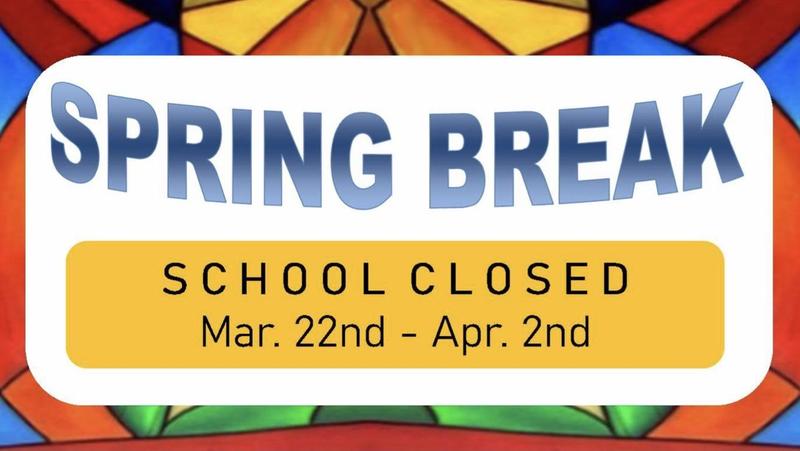 SPRING BREAK

SCHOOL CLOSED
Mar. 22nd - Apr. 2nd